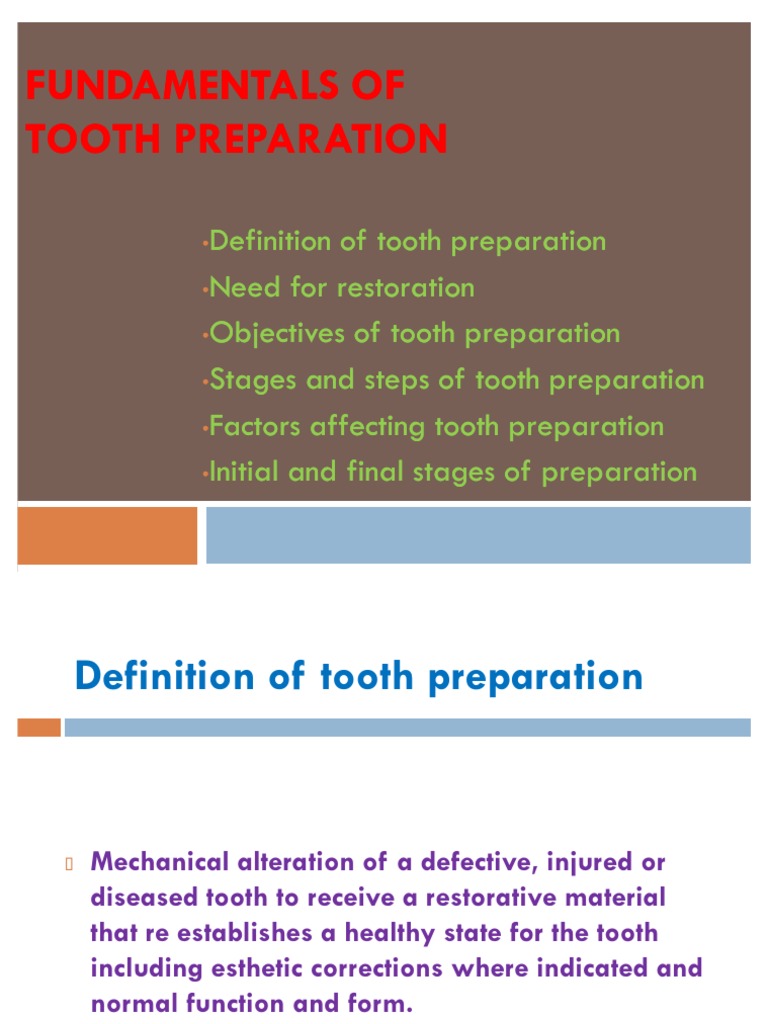 FUNDAMENTALS OF TOOTH PREPARATION

•Definition of tooth preparation
•Need for restoration
•Objectives of tooth preparation
•Stages and steps of tooth preparation
•Factors affecting tooth preparation
•Initial and final stages of preparation

Definition of tooth preparation

Mechanical alteration of a defective, injured or diseased tooth to receive a restorative material that re establishes a healthy state for the tooth including esthetic corrections where indicated and normal function and form.